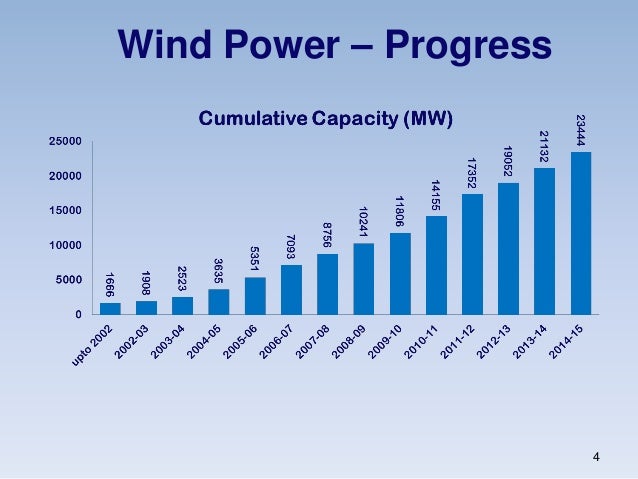 Wind Power – Progress

Cumulative Capacity (MW)

25000
20000
15000
10000
5000
0

1666
1908
2523
3635
5351
7093
8756
10241
11806
14155
17352
19052
21132
23444

upto 2002
2002-03
2003-04
2004-05
2005-06
2006-07
2007-08
2008-09
2009-10
2010-11
2011-12
2012-13
2013-14
2014-15

4